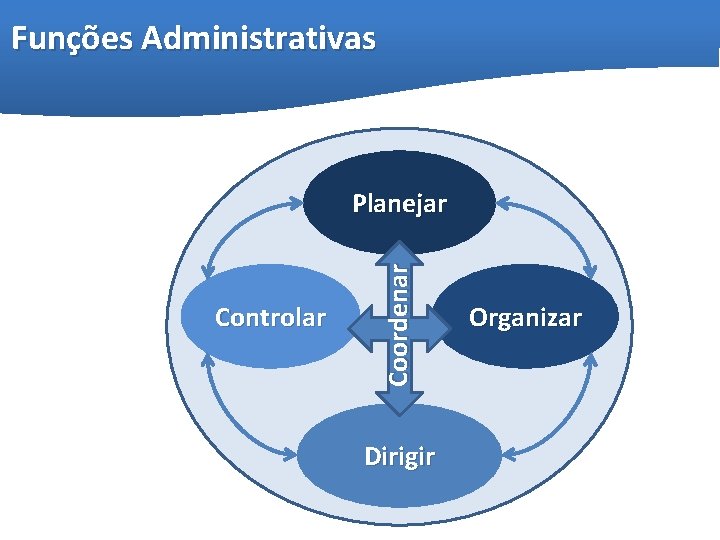 Funções Administrativas

Planejar

Controlar

Coordenar

Organizar

Dirigir